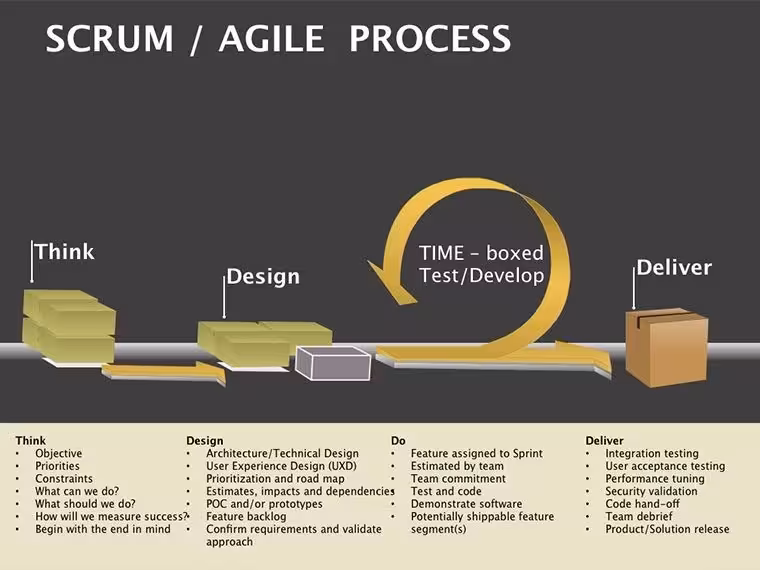 SCRUM / AGILE PROCESS

Think

Design

TIME - boxed
Test/Develop

Deliver

Think
• Objective
• Priorities
• Constraints
• What can we do?
• What should we do?
• How will we measure success?
• Begin with the end in mind

Design
• Architecture/Technical Design
• User Experience Design (UXD)
• Prioritization and road map
• Estimates, impacts and dependencies
• POC and/or prototypes
• Feature backlog
• Confirm requirements and validate approach

Do
• Feature assigned to Sprint
• Estimated by team
• Team commitment
• Test and code
• Demonstrate software
• Potentially shippable feature segment(s)

Deliver
• Integration testing
• User acceptance testing
• Performance tuning
• Security validation
• Code hand-off
• Team debrief
• Product/Solution release